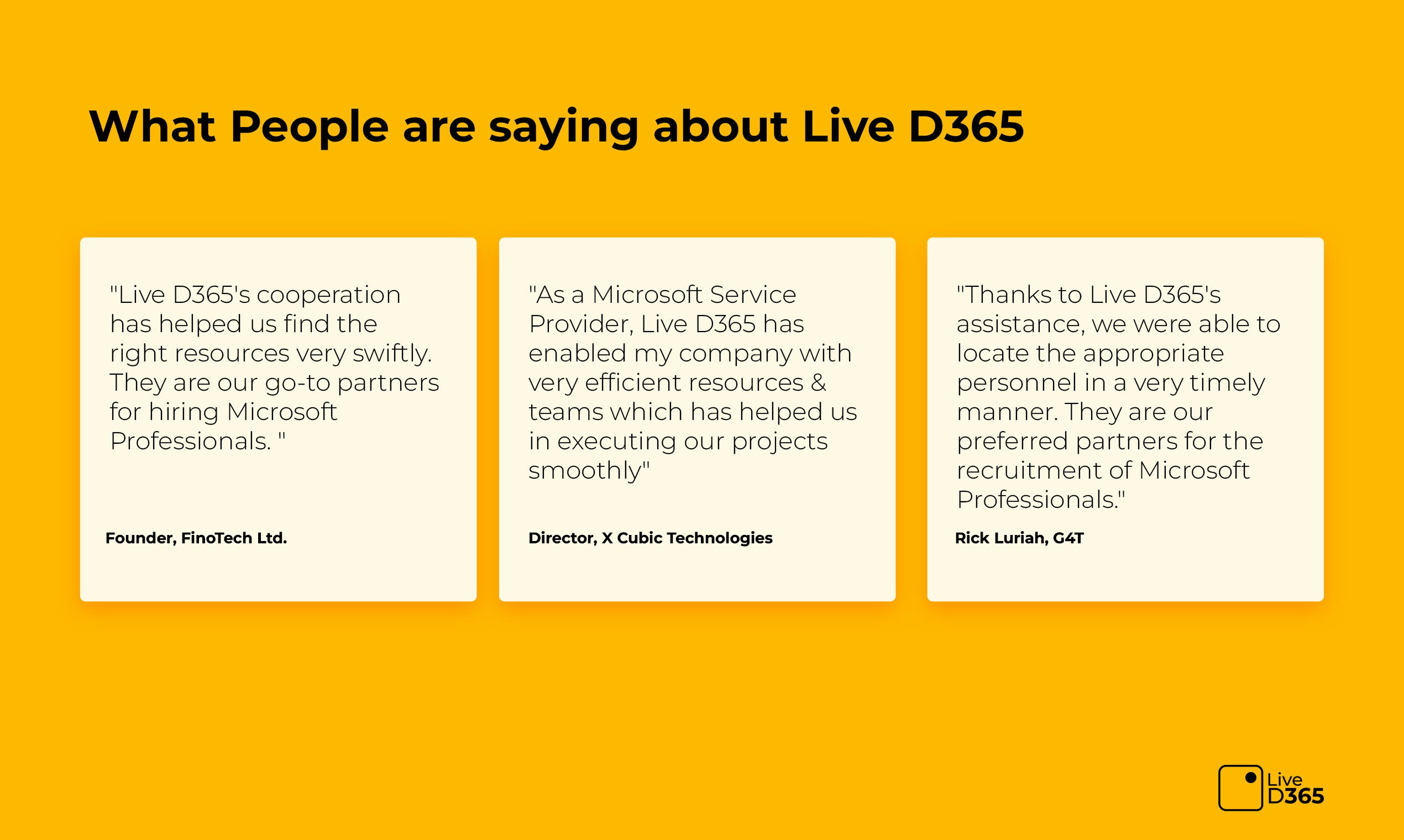 What People are saying about Live D365

"Live D365's cooperation has helped us find the right resources very swiftly. They are our go-to partners for hiring Microsoft Professionals. "

Founder, FinoTech Ltd.

"As a Microsoft Service Provider, Live D365 has enabled my company with very efficient resources & teams which has helped us in executing our projects smoothly"

Director, X Cubic Technologies

"Thanks to Live D365's assistance, we were able to locate the appropriate personnel in a very timely manner. They are our preferred partners for the recruitment of Microsoft Professionals."

Rick Luriah, G4T

Live D365